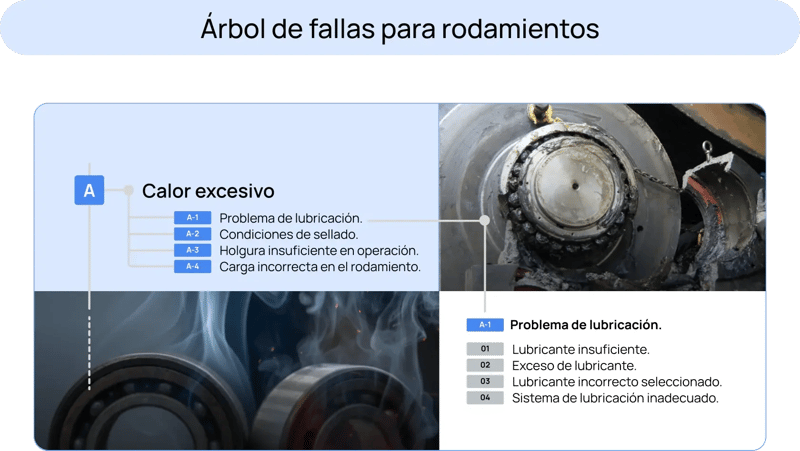 Árbol de fallas para rodamientos

A

Calor excesivo

A-1 Problema de lubricación.
A-2 Condiciones de sellado.
A-3 Holgura insuficiente en operación.
A-4 Carga incorrecta en el rodamiento.

A-1 Problema de lubricación.

01 Lubricante insuficiente.
02 Exceso de lubricante.
03 Lubricante incorrecto seleccionado.
04 Sistema de lubricación inadecuado.